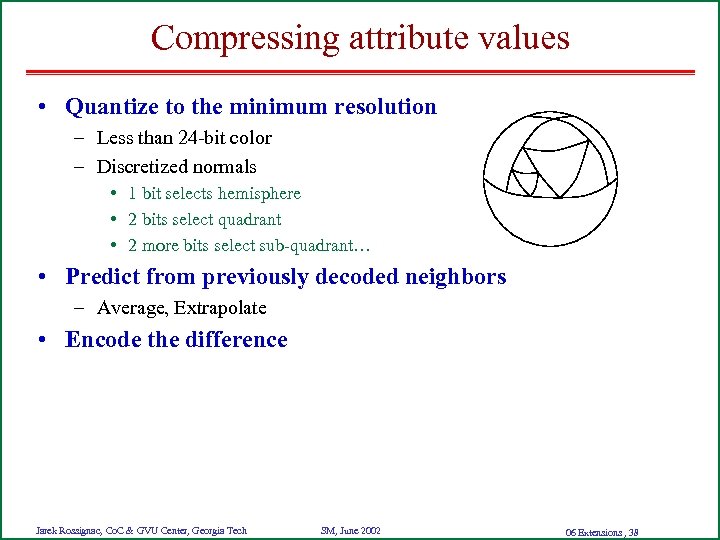 Compressing attribute values

• Quantize to the minimum resolution
  – Less than 24-bit color
  – Discretized normals
    • 1 bit selects hemisphere
    • 2 bits select quadrant
    • 2 more bits select sub-quadrant…
• Predict from previously decoded neighbors
  – Average, Extrapolate
• Encode the difference

Jarek Rossignac, CoC & GVU Center, Georgia Tech    SM, June 2002    06 Extensions , 38